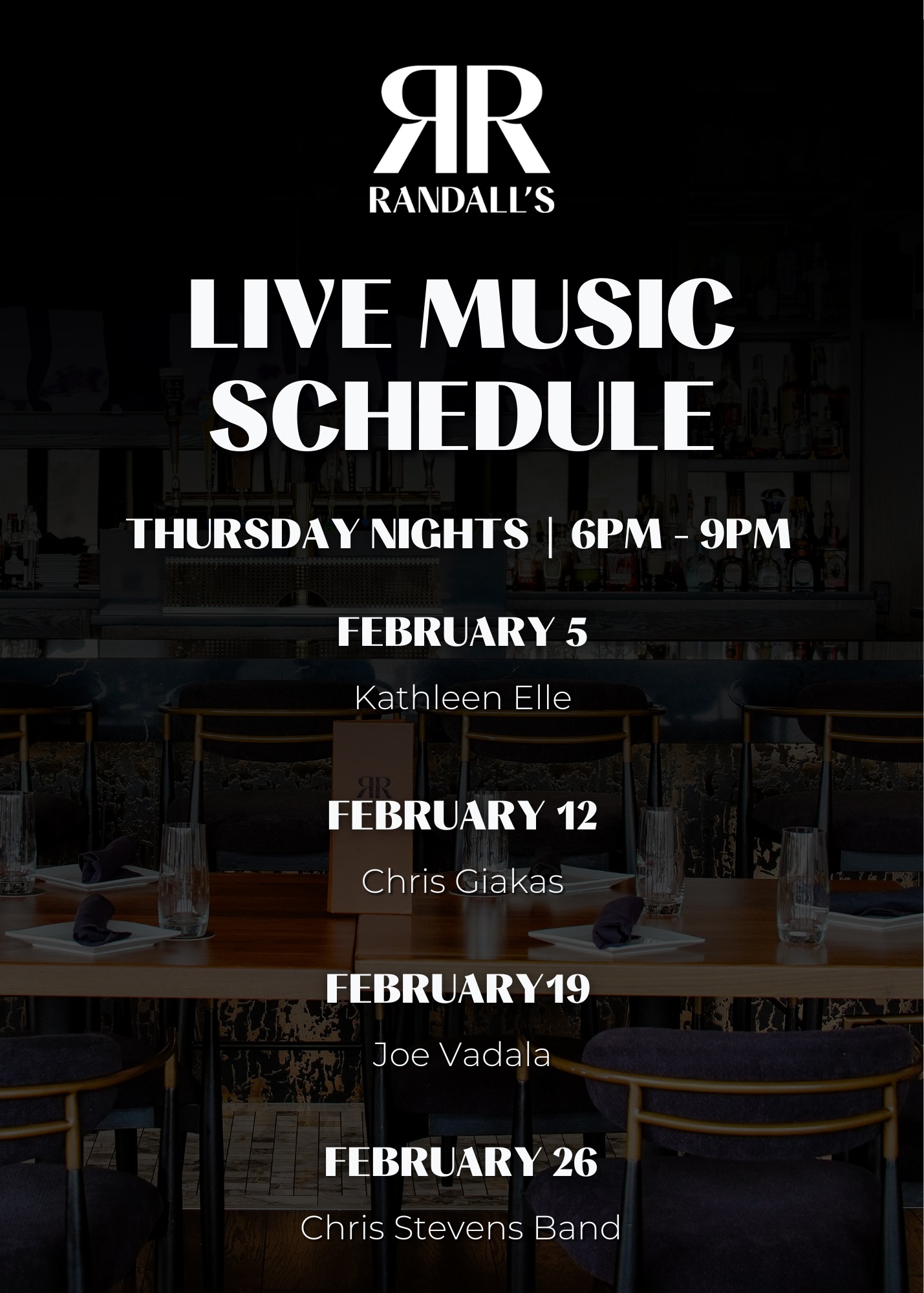 RR
RANDALL'S

LIVE MUSIC SCHEDULE

THURSDAY NIGHTS | 6PM - 9PM

FEBRUARY 5

Kathleen Elle

FEBRUARY 12

Chris Giakas

FEBRUARY19

Joe Vadala

FEBRUARY 26

Chris Stevens Band